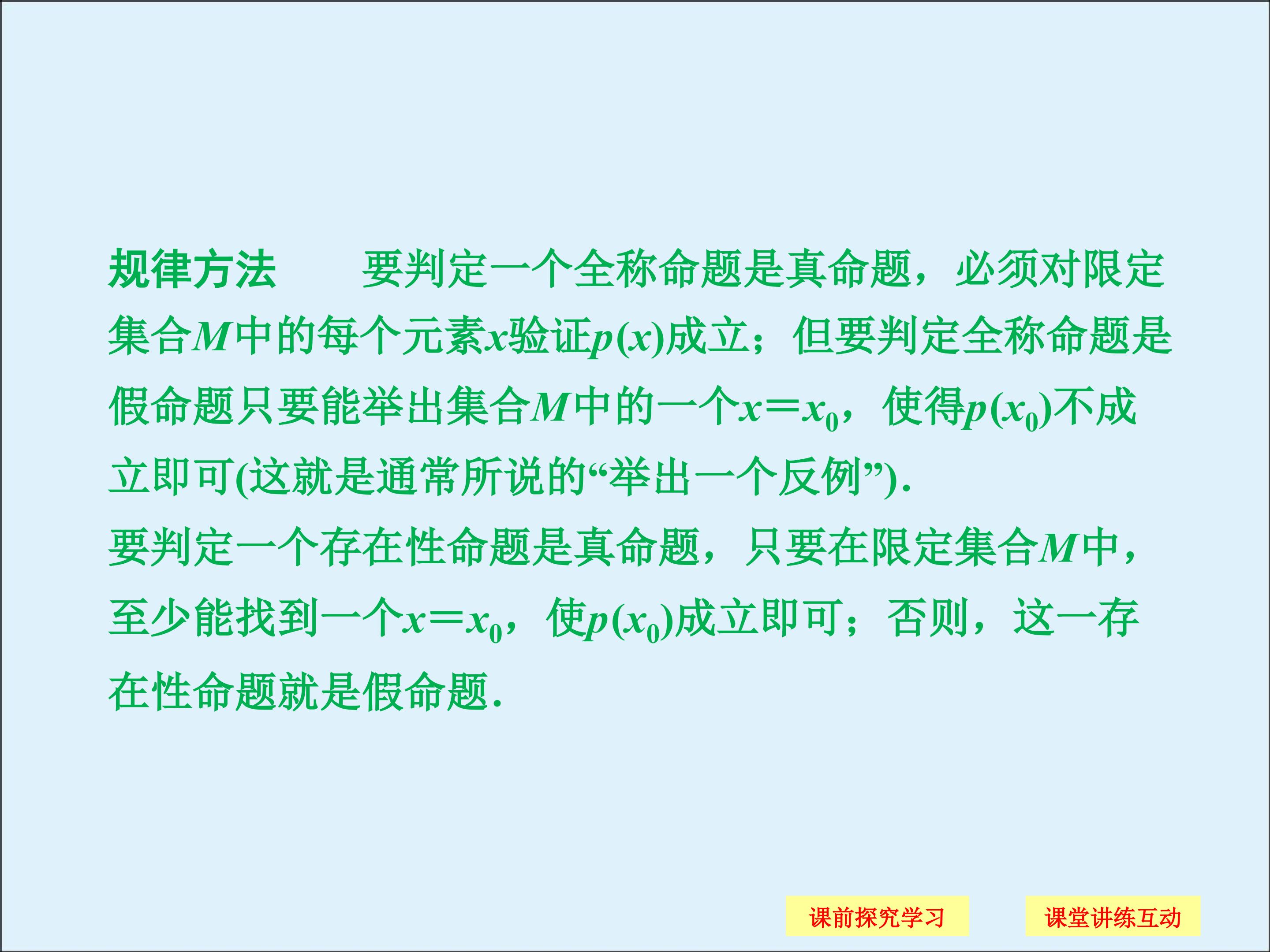 规律方法 要判定一个全称命题是真命题，必须对限定集合$M$中的每个元素$x$验证$p(x)$成立；但要判定全称命题是假命题只要能举出集合$M$中的一个$x=x_0$，使得$p(x_0)$不成立即可(这就是通常所说的“举出一个反例”).

要判定一个存在性命题是真命题，只要在限定集合$M$中，至少能找到一个$x=x_0$，使$p(x_0)$成立即可；否则，这一存在性命题就是假命题.

课前探究学习

课堂讲练互动